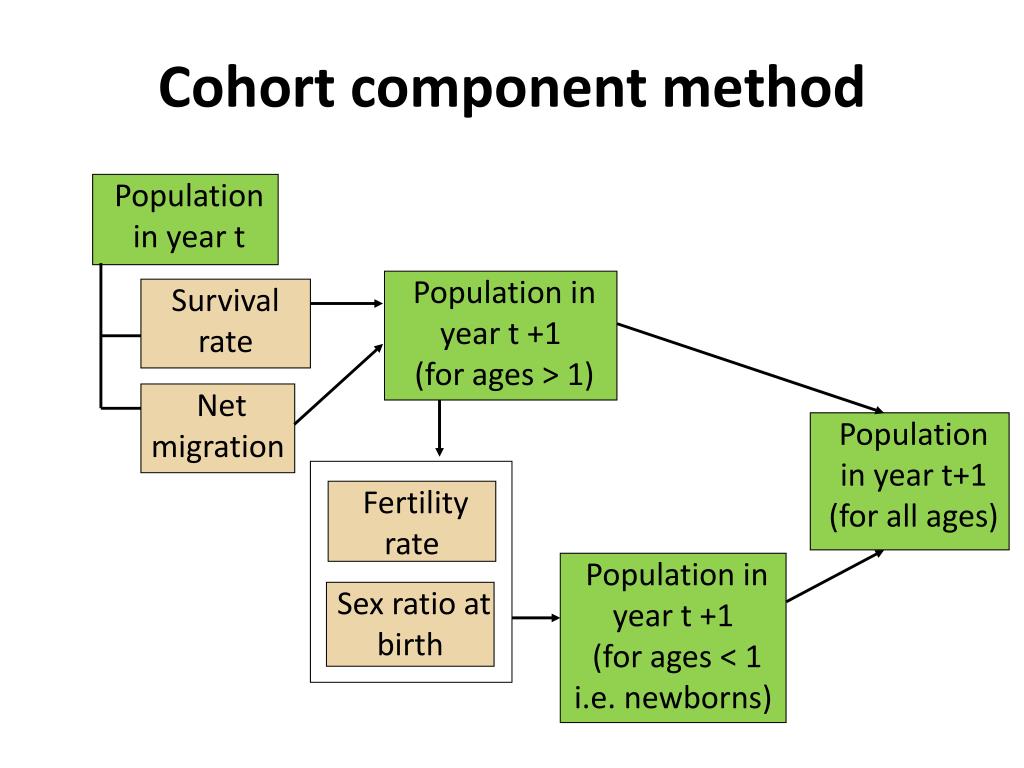 Cohort component method

Population in year t

Survival rate

Net migration

Population in year t +1 (for ages > 1)

Fertility rate

Sex ratio at birth

Population in year t +1 (for ages < 1 i.e. newborns)

Population in year t+1 (for all ages)